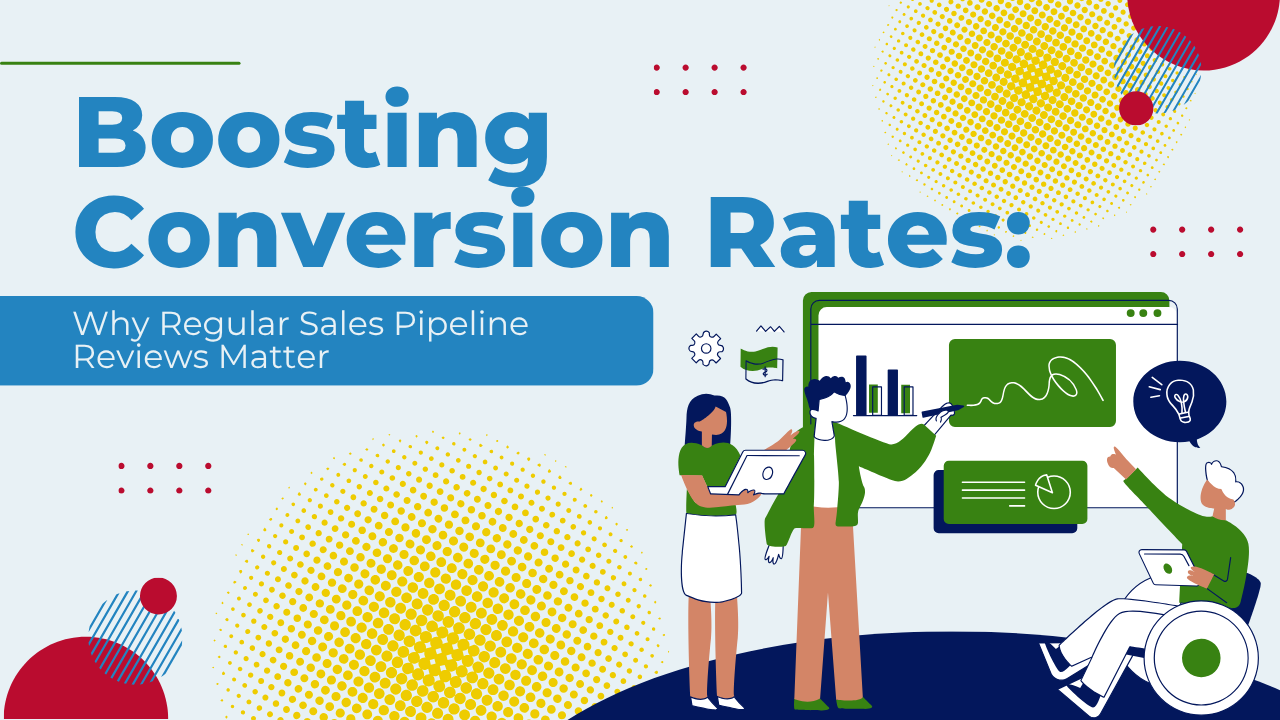 Boosting Conversion Rates:

Why Regular Sales Pipeline Reviews Matter